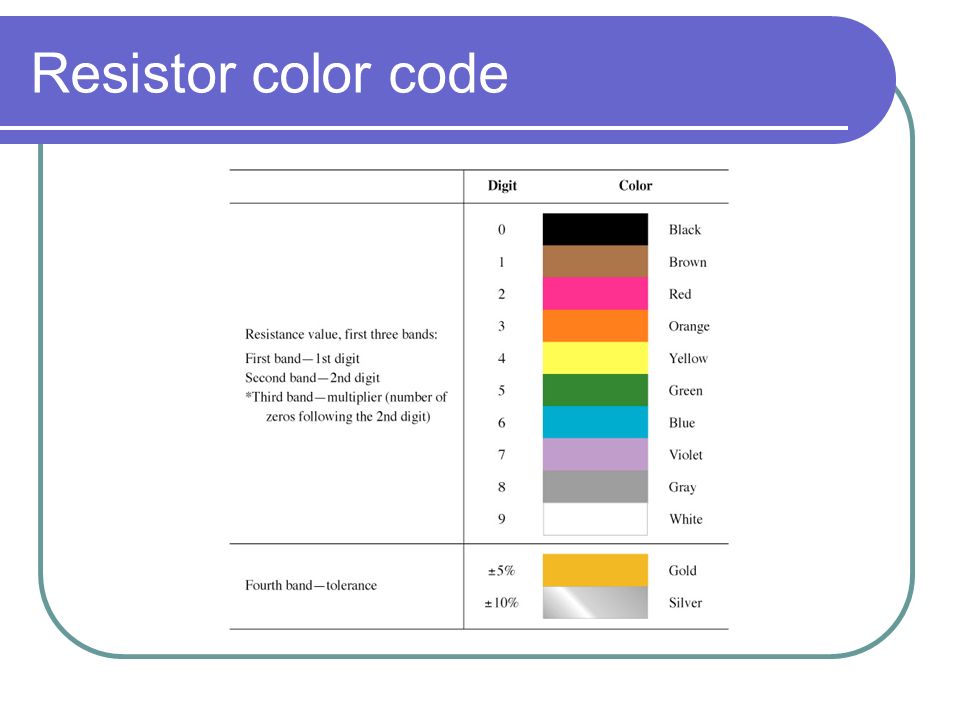 Resistor color code

| | Digit | Color |
|---|---|---|
| Resistance value, first three bands: First band—1st digit Second band—2nd digit *Third band—multiplier (number of zeros following the 2nd digit) | 0 | Black |
| | 1 | Brown |
| | 2 | Red |
| | 3 | Orange |
| | 4 | Yellow |
| | 5 | Green |
| | 6 | Blue |
| | 7 | Violet |
| | 8 | Gray |
| | 9 | White |
| Fourth band—tolerance | ±5% | Gold |
| | ±10% | Silver |